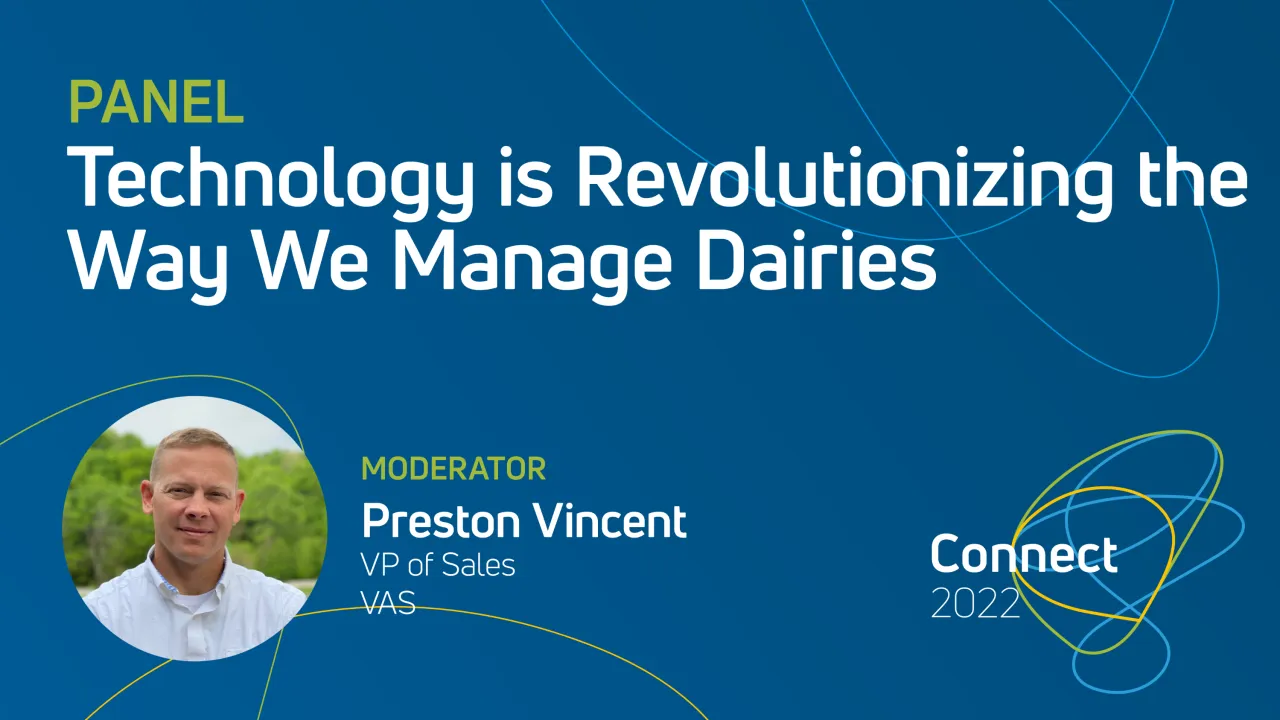 PANEL
Technology is Revolutionizing the Way We Manage Dairies

MODERATOR
Preston Vincent
VP of Sales
VAS

Connect
2022